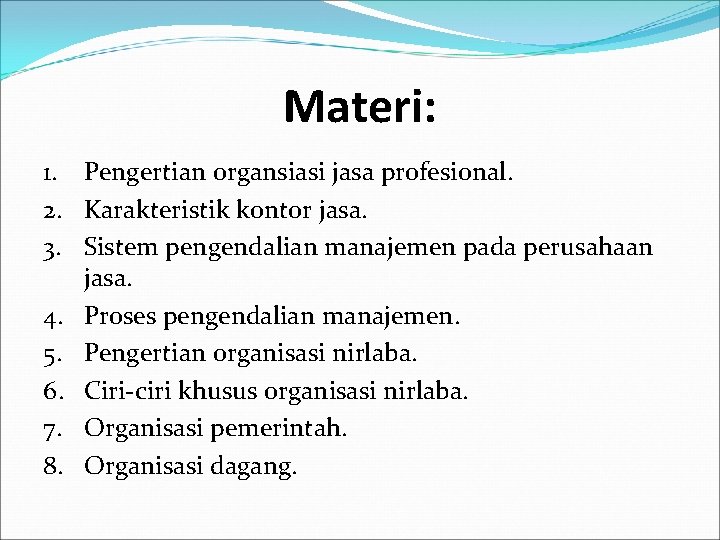 Materi:

1. Pengertian organsiasi jasa profesional.
2. Karakteristik kontor jasa.
3. Sistem pengendalian manajemen pada perusahaan jasa.
4. Proses pengendalian manajemen.
5. Pengertian organisasi nirlaba.
6. Ciri-ciri khusus organisasi nirlaba.
7. Organisasi pemerintah.
8. Organisasi dagang.